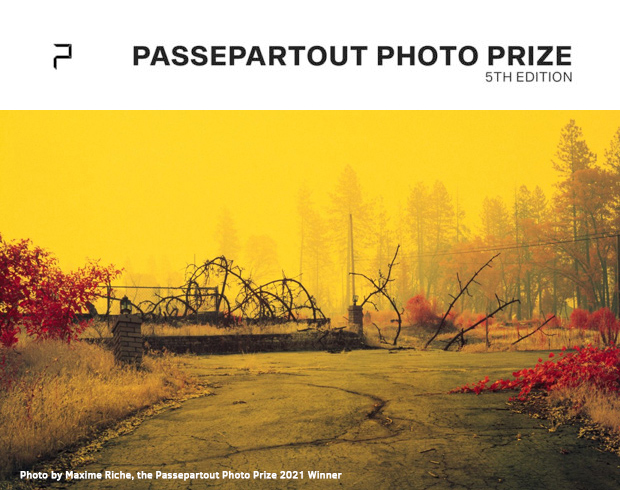 PASSEPARTOUT PHOTO PRIZE
5TH EDITION

Photo by Maxime Riche, the Passepartout Photo Prize 2021 Winner